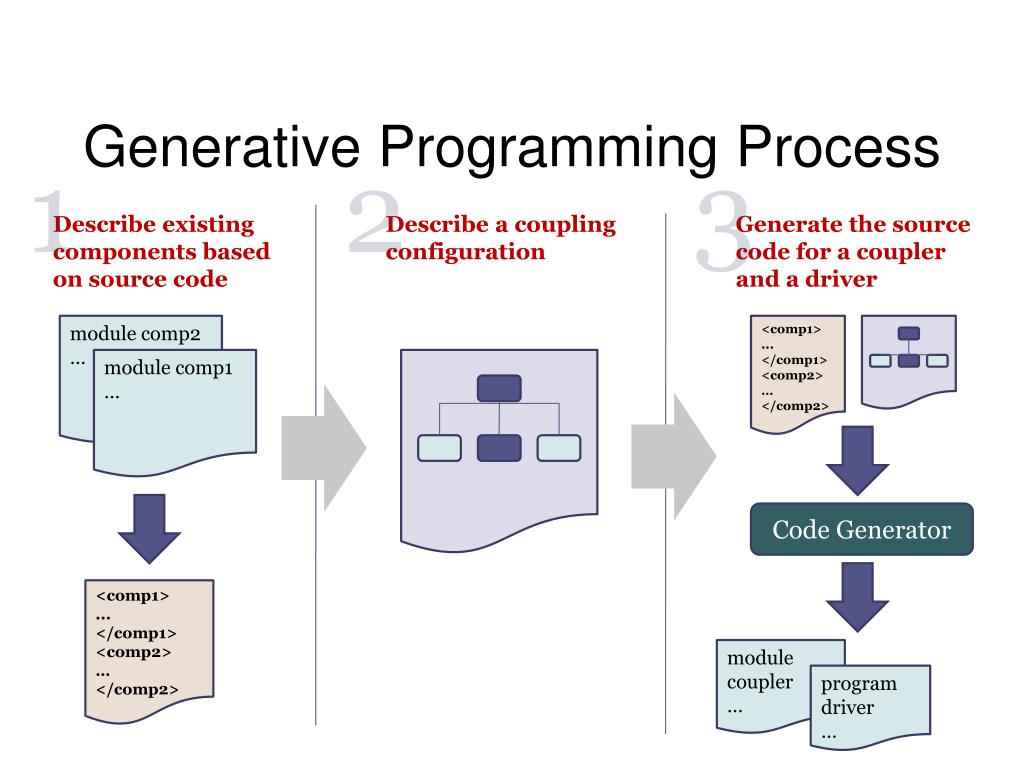 Generative Programming Process

1 Describe existing components based on source code

module comp2
…

module comp1
…

<comp1>
…
</comp1>
<comp2>
…
</comp2>

2 Describe a coupling configuration

3 Generate the source code for a coupler and a driver

<comp1>
…
</comp1>
<comp2>
…
</comp2>

Code Generator

module coupler
…

program driver
…